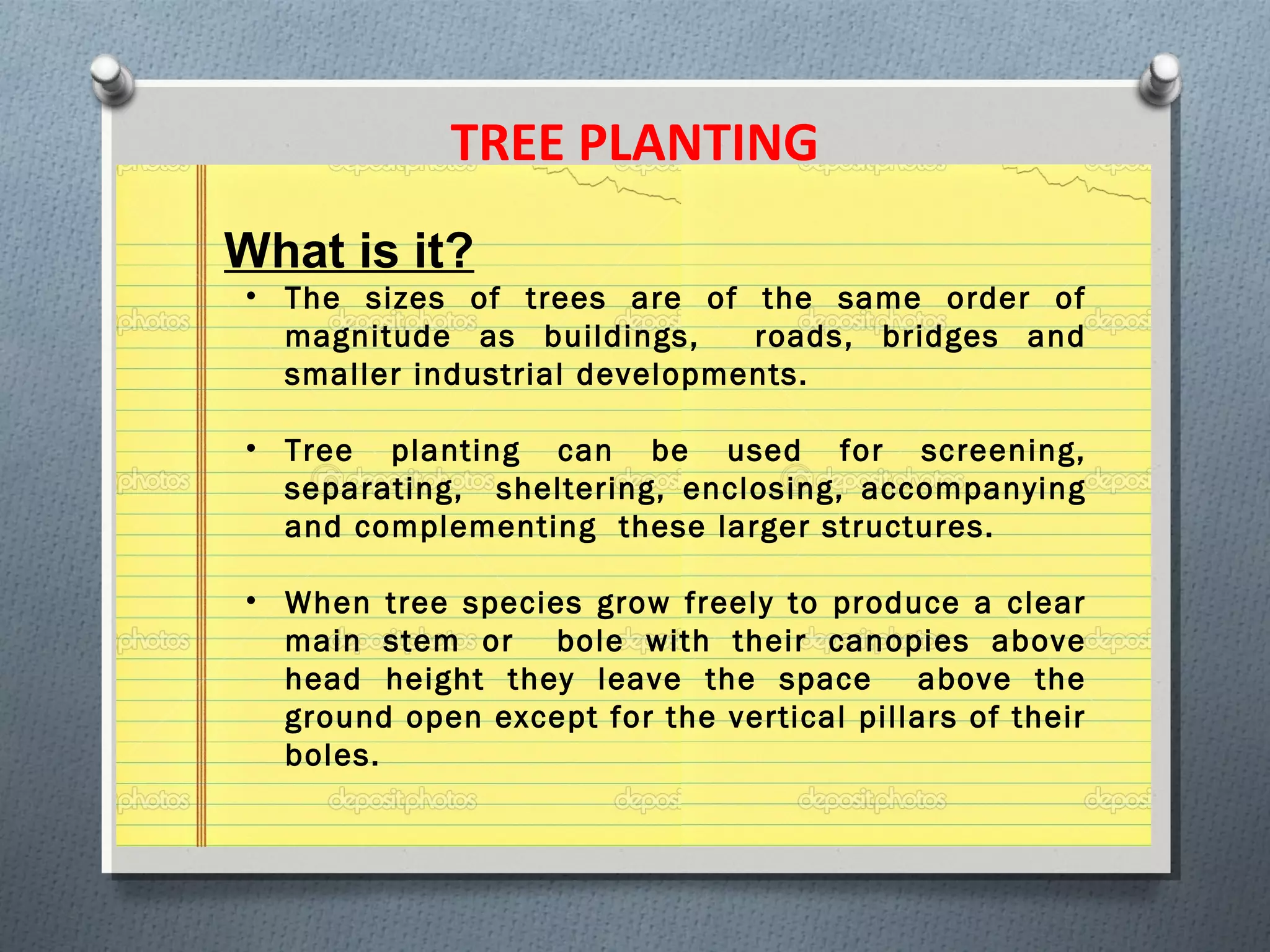 TREE PLANTING

What is it?

• The sizes of trees are of the same order of magnitude as buildings, roads, bridges and smaller industrial developments.

• Tree planting can be used for screening, separating, sheltering, enclosing, accompanying and complementing these larger structures.

• When tree species grow freely to produce a clear main stem or bole with their canopies above head height they leave the space above the ground open except for the vertical pillars of their boles.

depositphotos